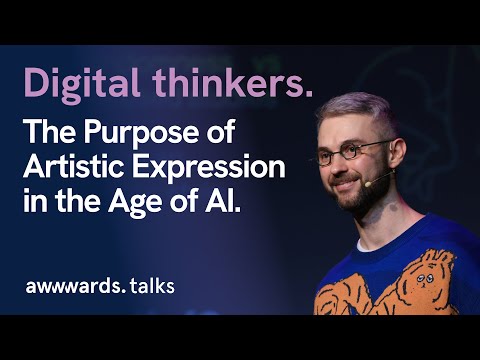 Digital thinkers.

The Purpose of Artistic Expression in the Age of AI.

awwwards. talks